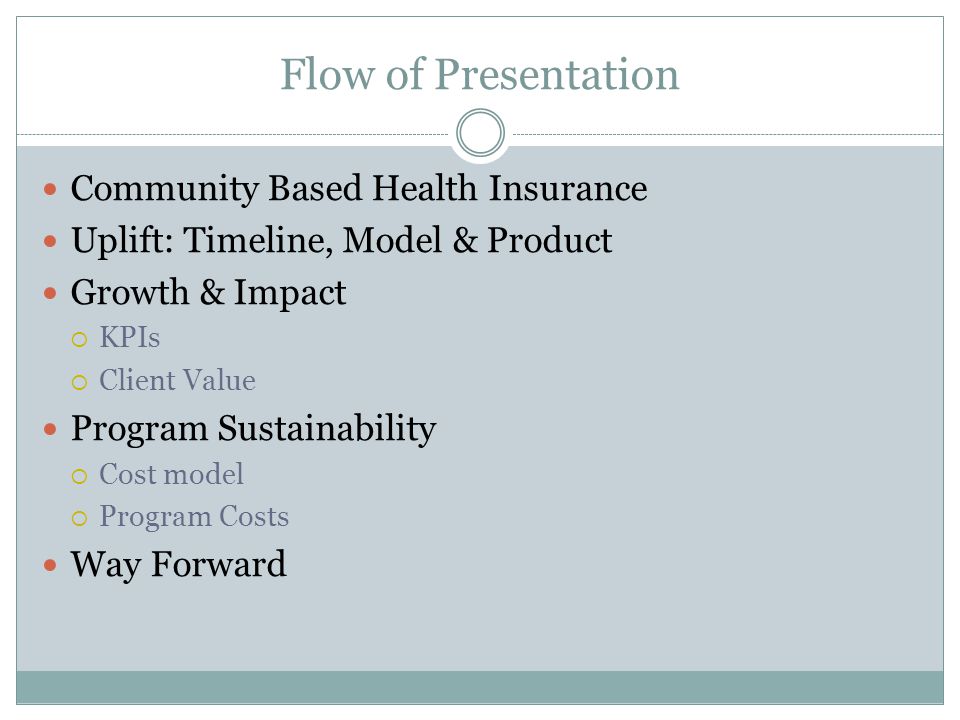 Flow of Presentation

- Community Based Health Insurance
- Uplift: Timeline, Model & Product
- Growth & Impact
  - KPIs
  - Client Value
- Program Sustainability
  - Cost model
  - Program Costs
- Way Forward